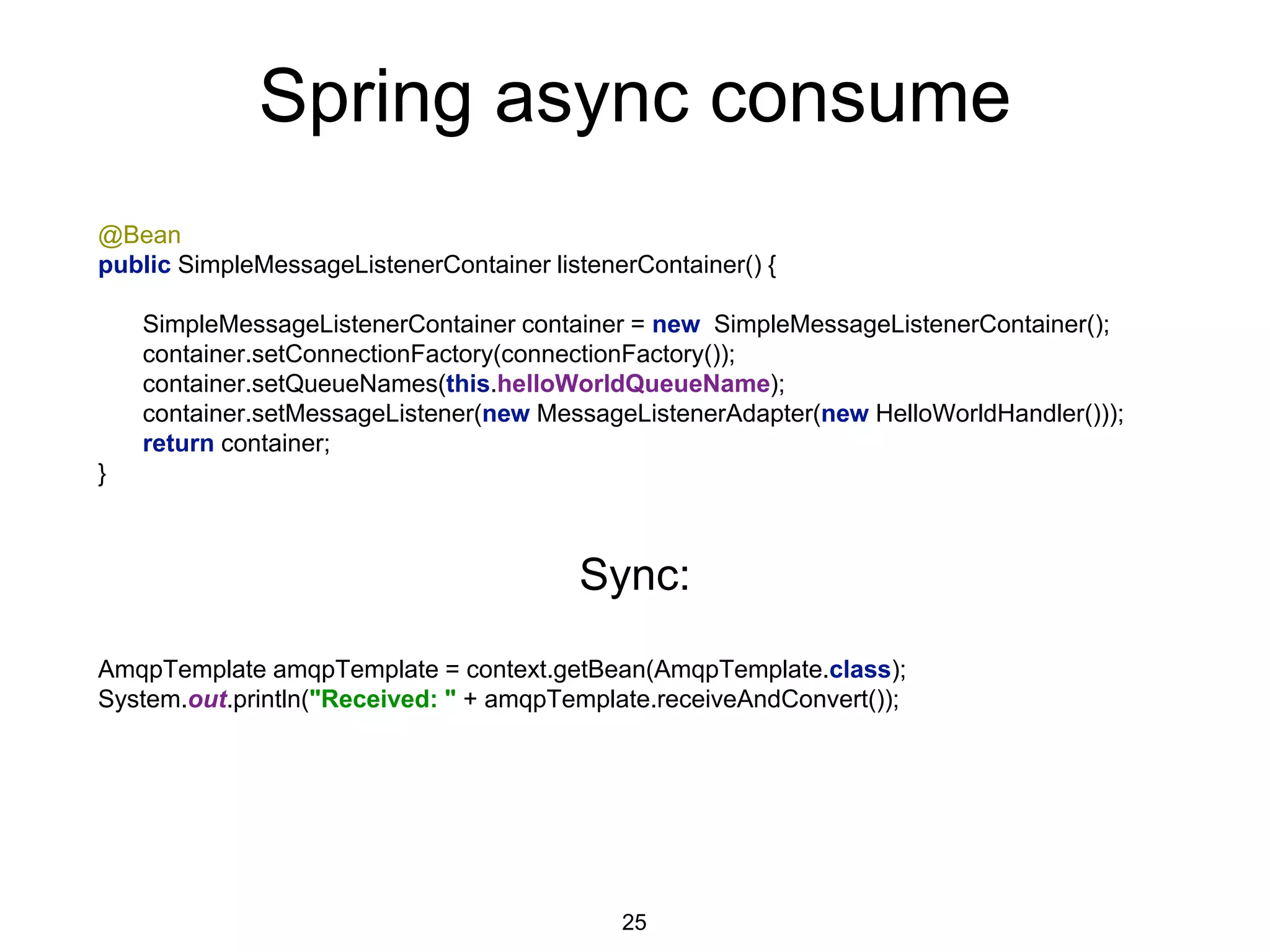 Spring async consume

@Bean
public SimpleMessageListenerContainer listenerContainer() {

SimpleMessageListenerContainer container = new SimpleMessageListenerContainer();
container.setConnectionFactory(connectionFactory());
container.setQueueNames(this.helloWorldQueueName);
container.setMessageListener(new MessageListenerAdapter(new HelloWorldHandler()));
return container;
}

Sync:

AmqpTemplate amqpTemplate = context.getBean(AmqpTemplate.class);
System.out.println("Received: " + amqpTemplate.receiveAndConvert());

25